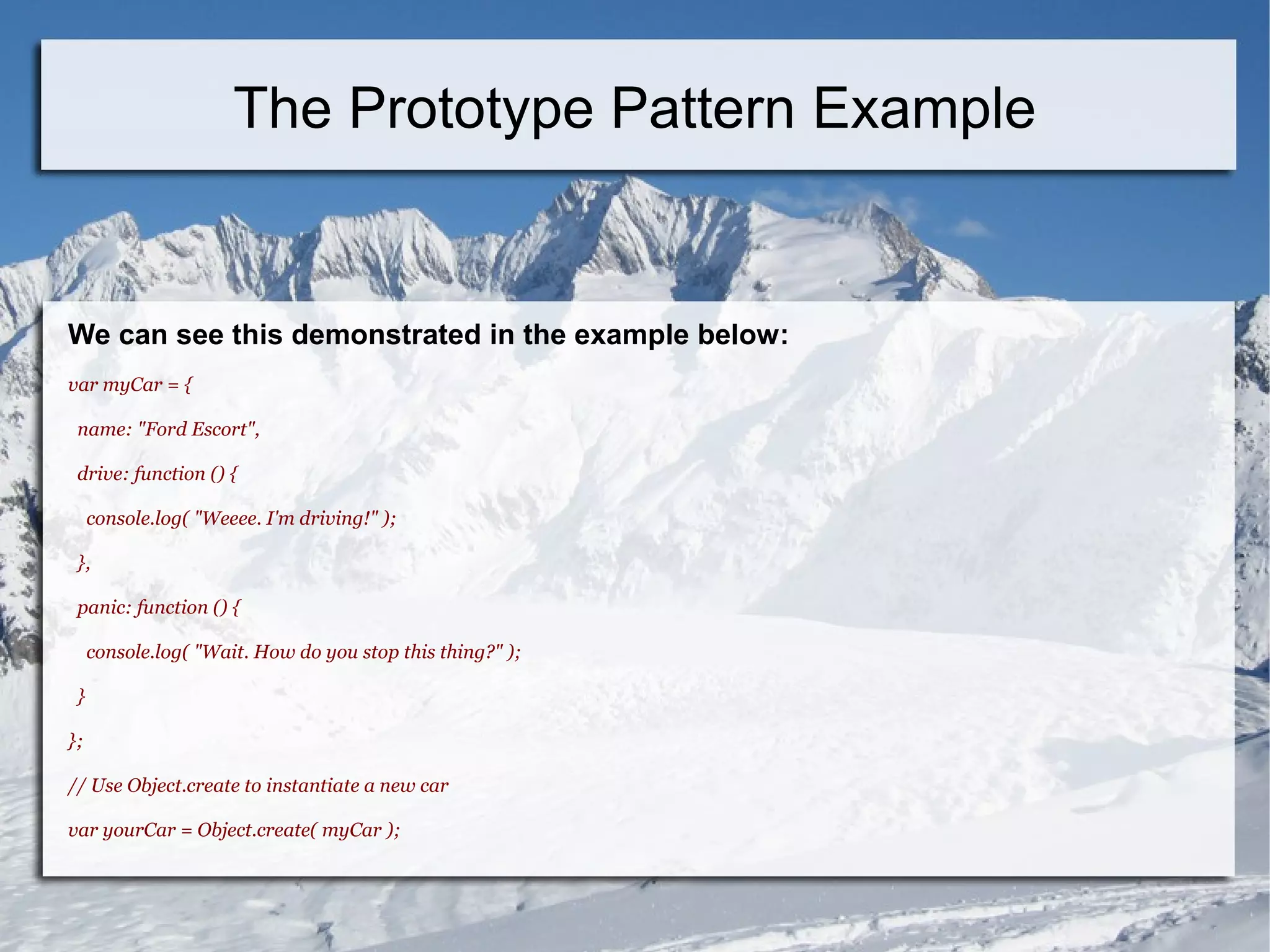 The Prototype Pattern Example

We can see this demonstrated in the example below:

var myCar = {

name: "Ford Escort",

drive: function () {

console.log( "Weeee. I'm driving!" );

},

panic: function () {

console.log( "Wait. How do you stop this thing?" );

}

};

// Use Object.create to instantiate a new car

var yourCar = Object.create( myCar );